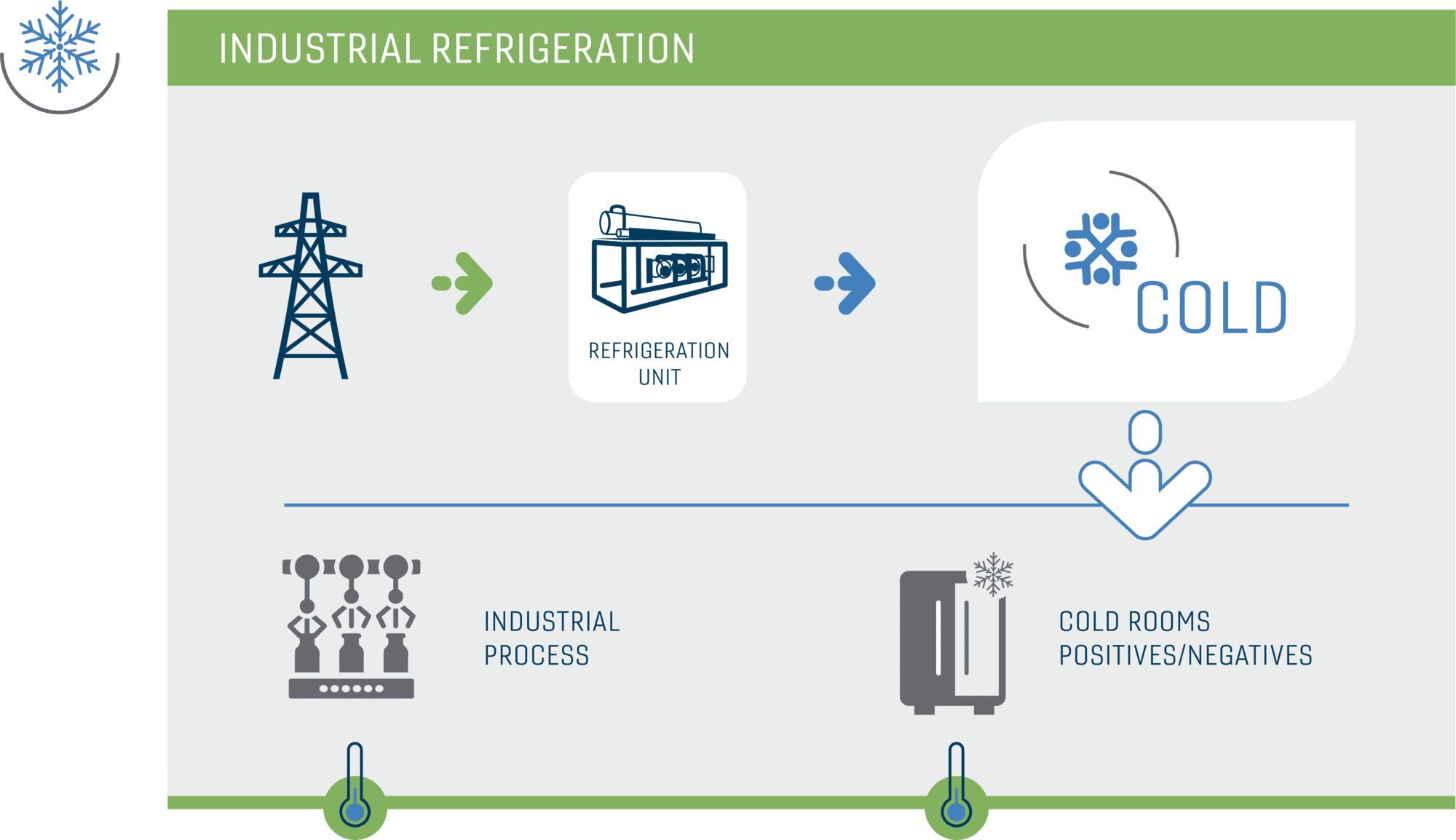 INDUSTRIAL REFRIGERATION

REFRIGERATION UNIT

COLD

INDUSTRIAL PROCESS

COLD ROOMS POSITIVES/NEGATIVES